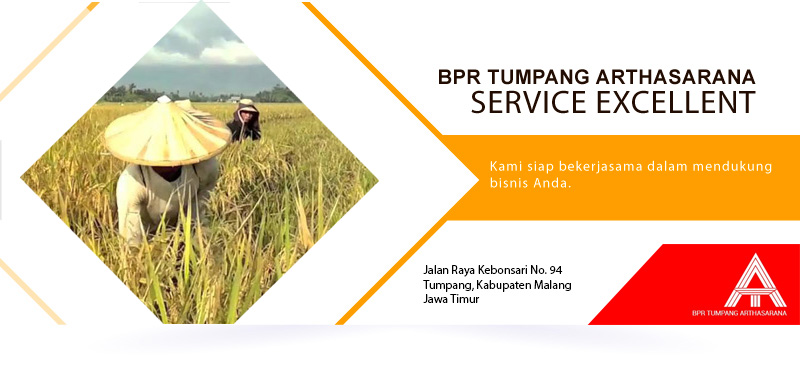 BPR TUMPANG ARTHASARANA
SERVICE EXCELLENT

Kami siap bekerjasama dalam mendukung bisnis Anda.

Jalan Raya Kebonsari No. 94
Tumpang, Kabupaten Malang
Jawa Timur

BPR TUMPANG ARTHASARANA